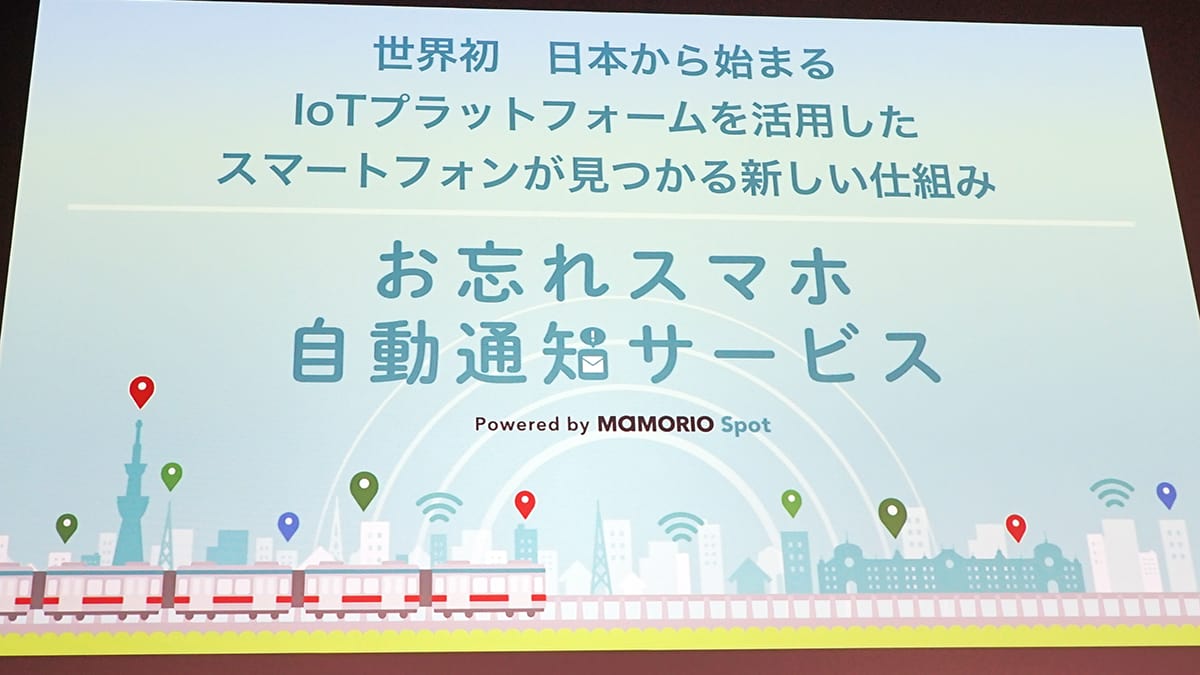 世界初　日本から始まる
IoTプラットフォームを活用した
スマートフォンが見つかる新しい仕組み

お忘れスマホ
自動通知サービス

Powered by MAMORIO Spot